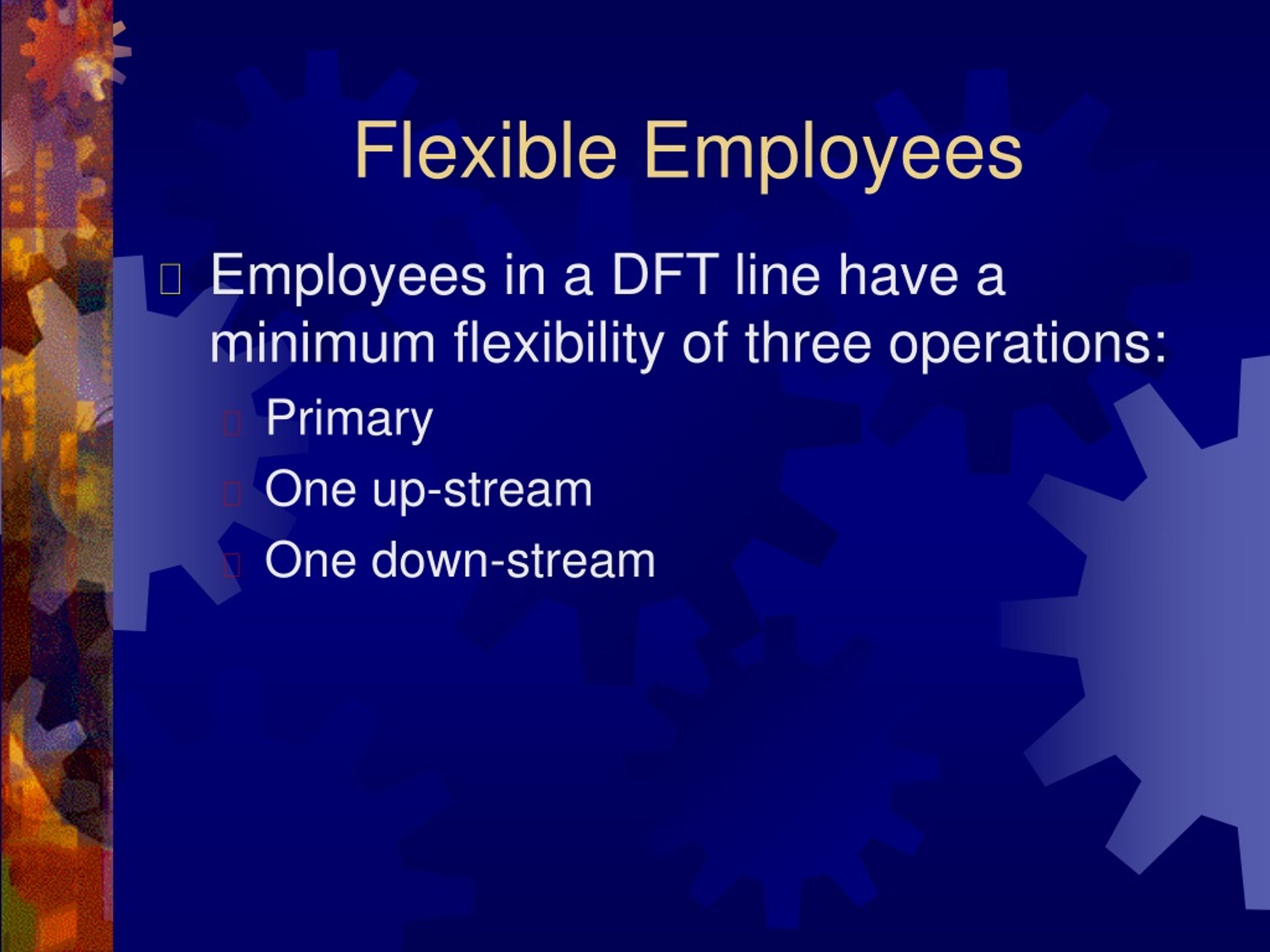 Flexible Employees

Employees in a DFT line have a minimum flexibility of three operations:

Primary

One up-stream

One down-stream